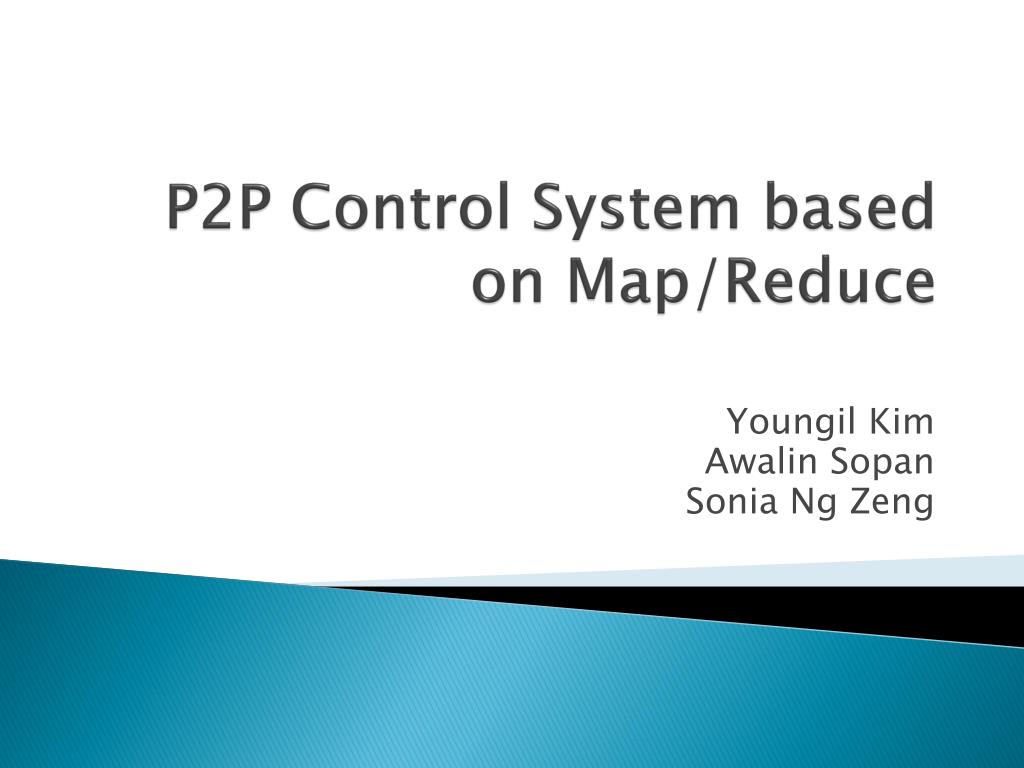 P2P Control System based on Map/Reduce

Youngil Kim
Awalin Sopan
Sonia Ng Zeng